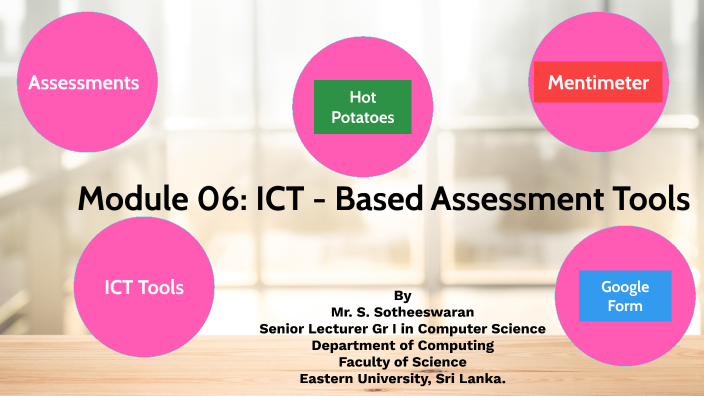 Assessments

Hot Potatoes

Mentimeter

Module 06: ICT - Based Assessment Tools

ICT Tools

Google Form

By
Mr. S. Sotheeswaran
Senior Lecturer Gr I in Computer Science
Department of Computing
Faculty of Science
Eastern University, Sri Lanka.